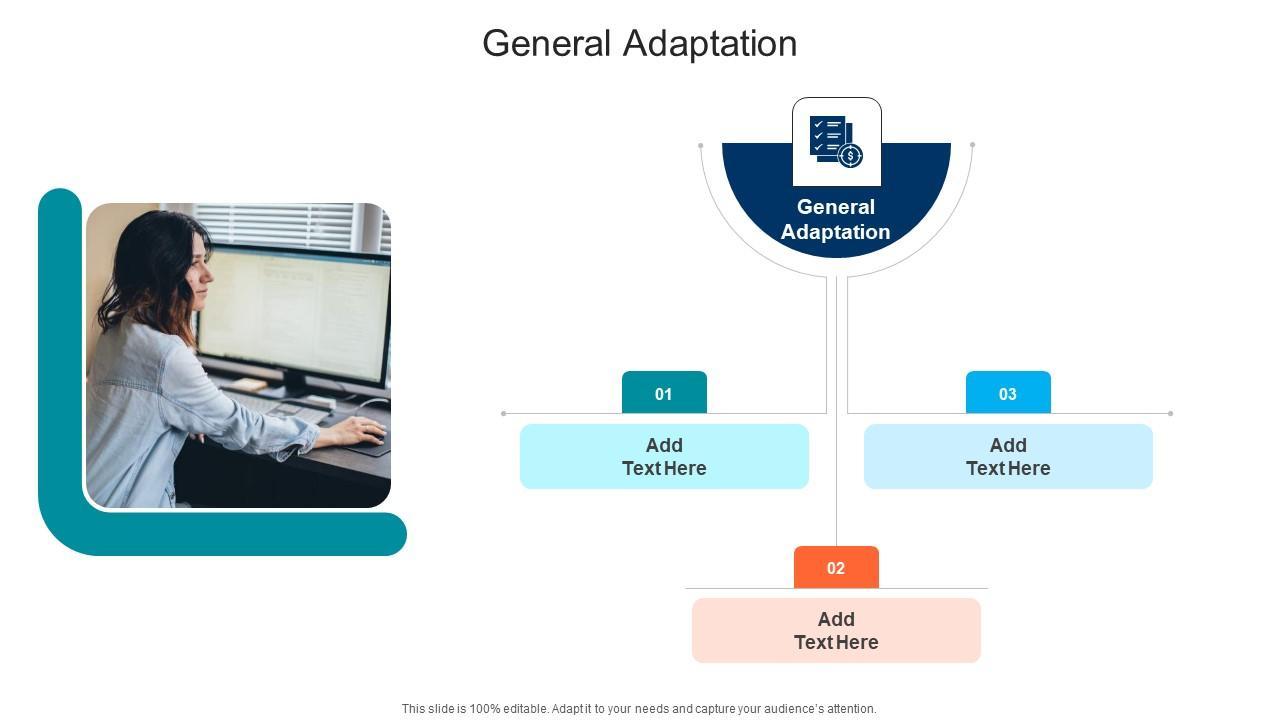 General Adaptation

General Adaptation

01

Add Text Here

03

Add Text Here

02

Add Text Here

This slide is 100% editable. Adapt it to your needs and capture your audience's attention.